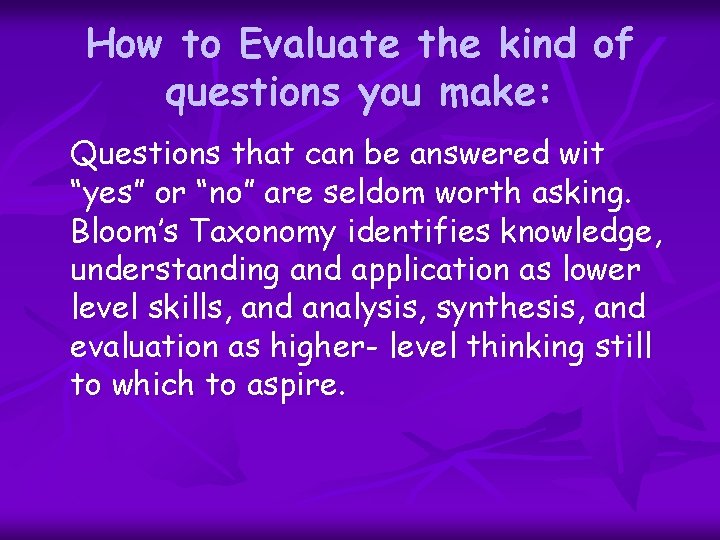 How to Evaluate the kind of questions you make:

Questions that can be answered wit “yes” or “no” are seldom worth asking. Bloom’s Taxonomy identifies knowledge, understanding and application as lower level skills, and analysis, synthesis, and evaluation as higher- level thinking still to which to aspire.